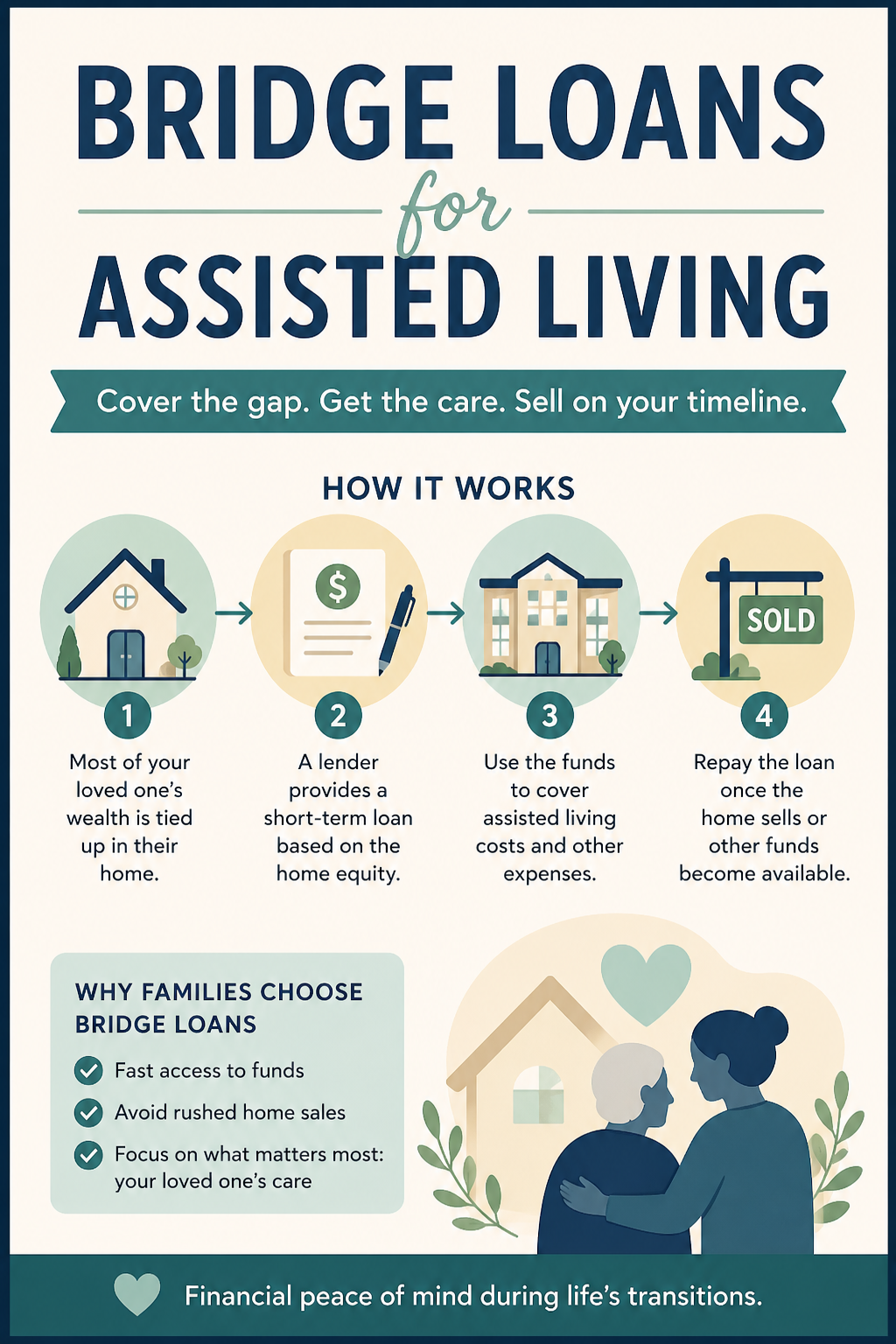 BRIDGE LOANS
for
ASSISTED LIVING

Cover the gap. Get the care. Sell on your timeline.

HOW IT WORKS

$

SOLD

1
Most of your loved one's wealth is tied up in their home.

2
A lender provides a short-term loan based on the home equity.

3
Use the funds to cover assisted living costs and other expenses.

4
Repay the loan once the home sells or other funds become available.

WHY FAMILIES CHOOSE BRIDGE LOANS

Fast access to funds

Avoid rushed home sales

Focus on what matters most: your loved one's care

Financial peace of mind during life's transitions.